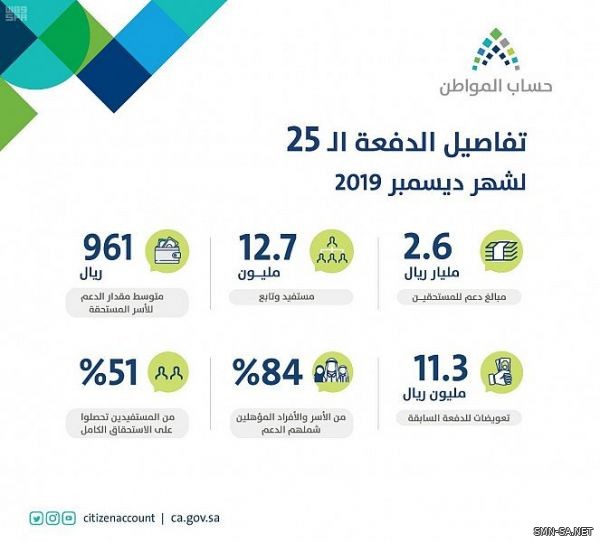 واس SPA

حساب المواطن

تفاصيل الدفعة الـ 25
لشهر ديسمبر 2019

2.6
مليار ريال
مبالغ دعم للمستحقين

12.7
مليون
مستفيد وتابع

961
ريال
متوسط مقدار الدعم للأسر المستحقة

11.3
مليون ريال
تعويضات للدفعة السابقة

%84
من الأسر والأفراد المؤهلين شملهم الدعم

%51
من المستفيدين تحصلوا على الاستحقاق الكامل

citizenaccount | ca.gov.sa

SMN-SA.NET